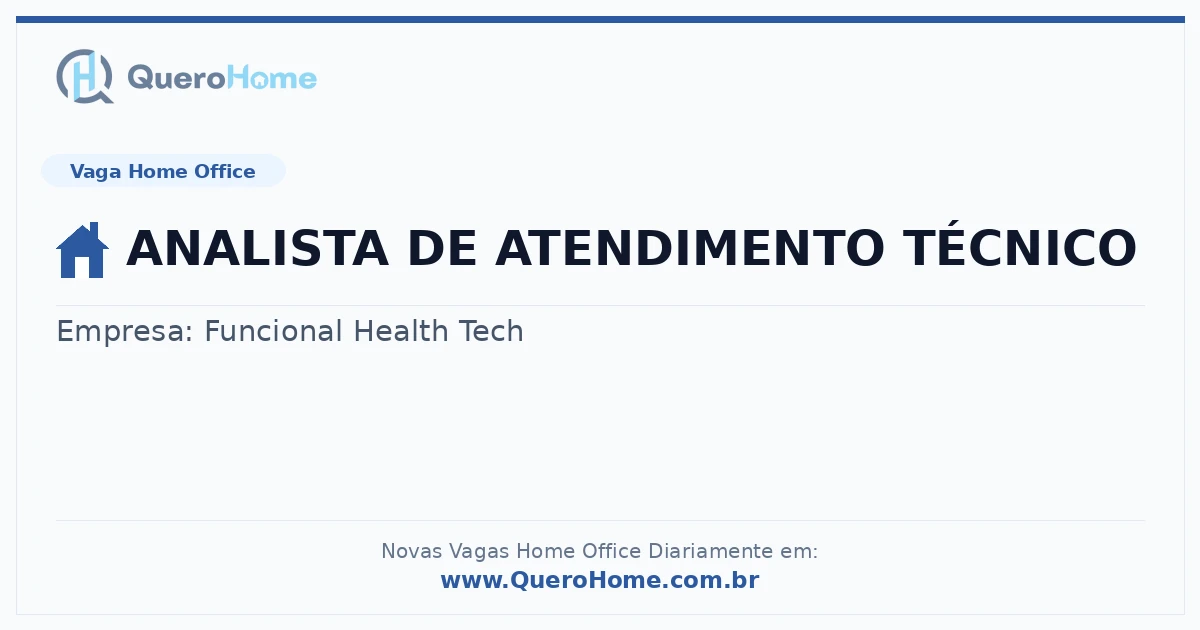 QueroHome

Vaga Home Office

ANALISTA DE ATENDIMENTO TÉCNICO

Empresa: Funcional Health Tech

Novas Vagas Home Office Diariamente em:
www.QueroHome.com.br